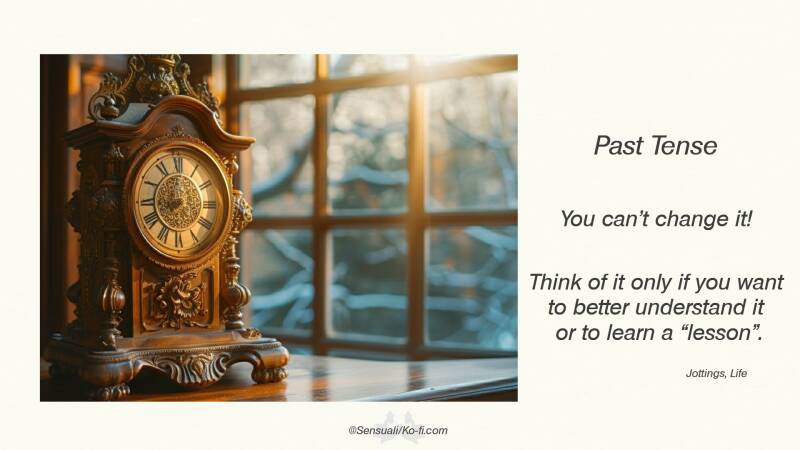 Past Tense

You can't change it!

Think of it only if you want to better understand it or to learn a "lesson".

Jottings, Life

@Sensuali/Ko-fi.com